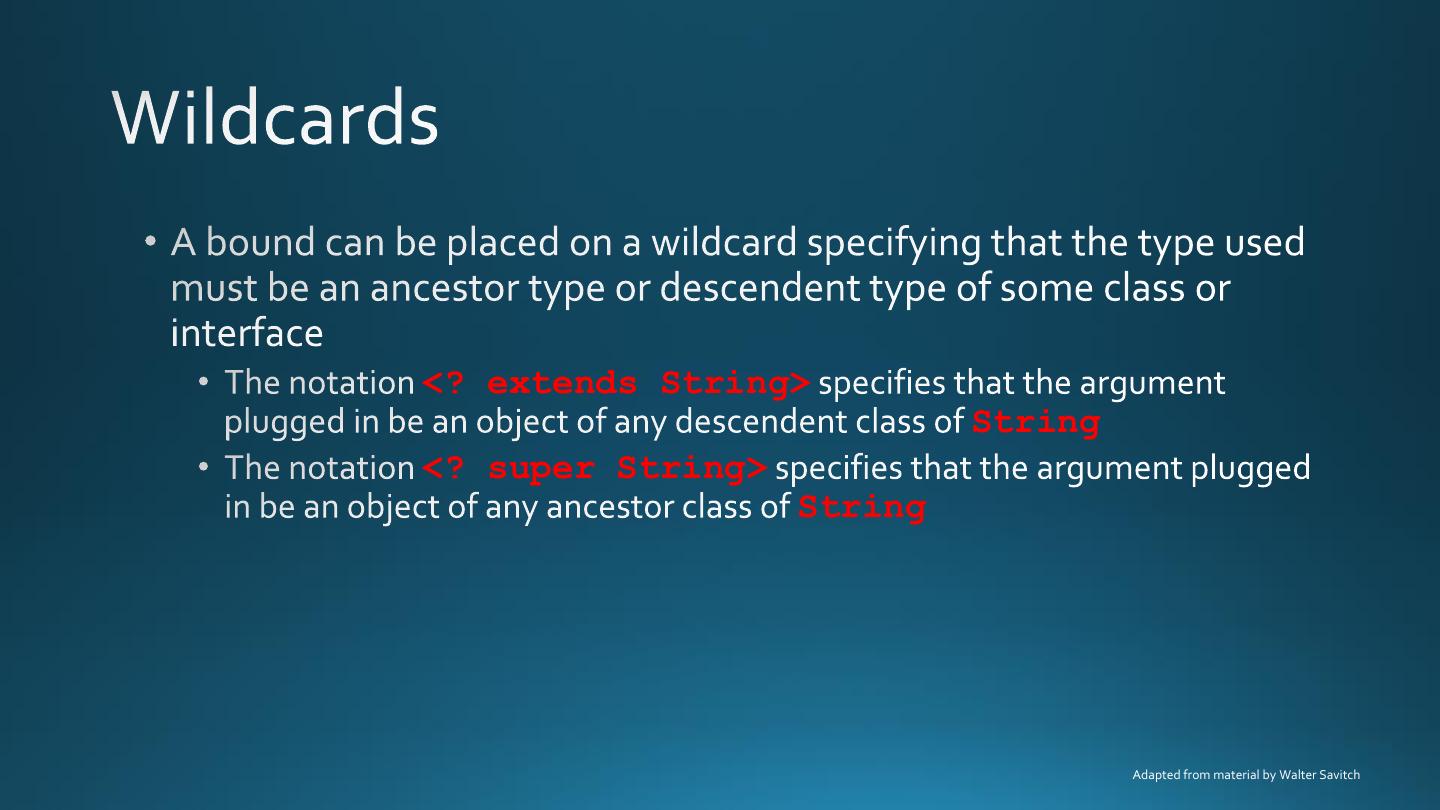 Wildcards

• A bound can be placed on a wildcard specifying that the type used must be an ancestor type or descendent type of some class or interface

• The notation <? extends String> specifies that the argument plugged in be an object of any descendent class of String

• The notation <? super String> specifies that the argument plugged in be an object of any ancestor class of String

Adapted from material by Walter Savitch